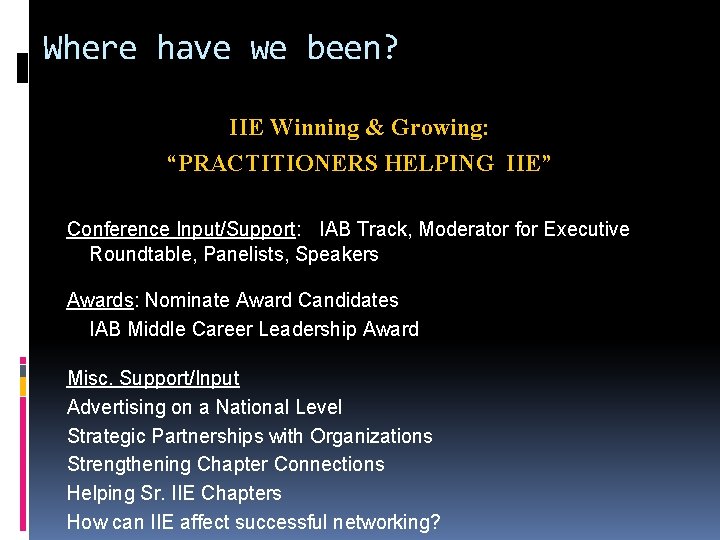 Where have we been?

IIE Winning & Growing:
“PRACTITIONERS HELPING IIE”

Conference Input/Support: IAB Track, Moderator for Executive Roundtable, Panelists, Speakers

Awards: Nominate Award Candidates
IAB Middle Career Leadership Award

Misc. Support/Input
Advertising on a National Level
Strategic Partnerships with Organizations
Strengthening Chapter Connections
Helping Sr. IIE Chapters
How can IIE affect successful networking?